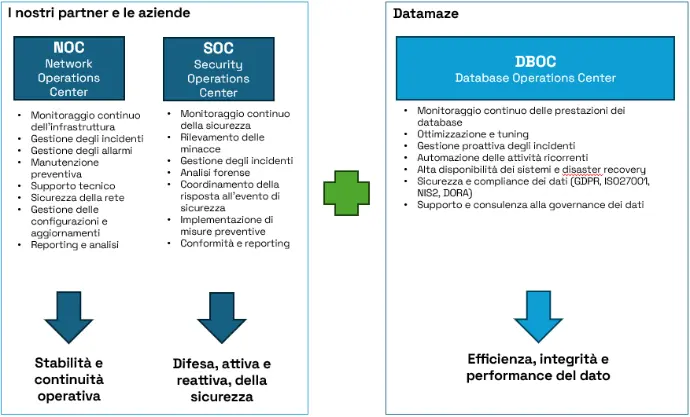 I nostri partner e le aziende

NOC
Network Operations Center

- Monitoraggio continuo dell'infrastruttura
- Gestione degli incidenti
- Gestione degli allarmi
- Manutenzione preventiva
- Supporto tecnico
- Sicurezza della rete
- Gestione delle configurazioni e aggiornamenti
- Reporting e analisi

Stabilità e continuità operativa

SOC
Security Operations Center

- Monitoraggio continuo della sicurezza
- Rilevamento delle minacce
- Gestione degli incidenti
- Analisi forense
- Coordinamento della risposta all'evento di sicurezza
- Implementazione di misure preventive
- Conformità e reporting

Difesa, attiva e reattiva, della sicurezza

Datamaze

DBOC
Database Operations Center

- Monitoraggio continuo delle prestazioni dei database
- Ottimizzazione e tuning
- Gestione proattiva degli incidenti
- Automazione delle attività ricorrenti
- Alta disponibilità dei sistemi e disaster recovery
- Sicurezza e compliance dei dati (GDPR, ISO27001, NIS2, DORA)
- Supporto e consulenza alla governance dei dati

Efficienza, integrità e performance del dato